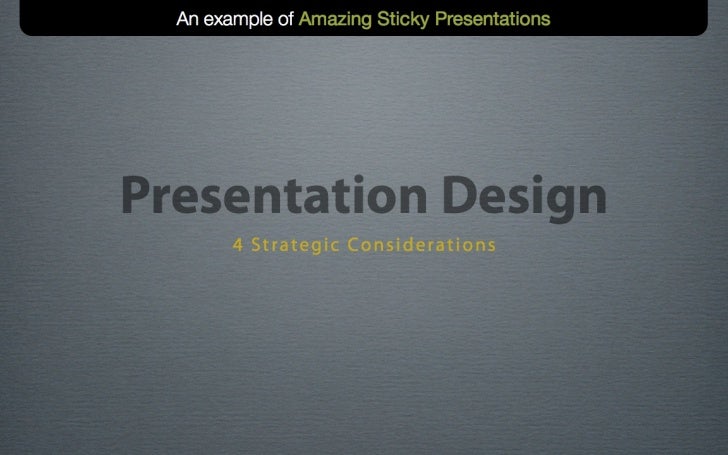 An example of Amazing Sticky Presentations

Presentation Design

4 Strategic Considerations